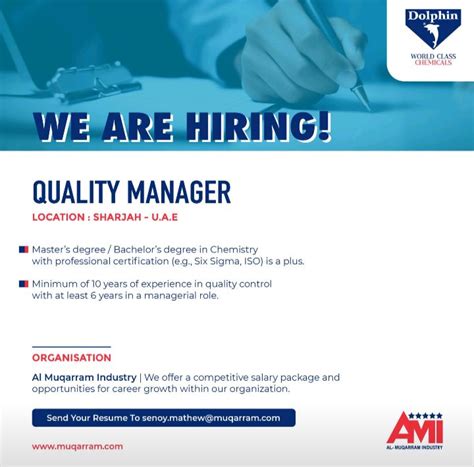 Dolphin
WORLD CLASS CHEMICALS

WE ARE HIRING!

QUALITY MANAGER
LOCATION : SHARJAH - U.A.E

Master's degree / Bachelor's degree in Chemistry with professional certification (e.g., Six Sigma, ISO) is a plus.

Minimum of 10 years of experience in quality control with at least 6 years in a managerial role.

ORGANISATION
Al Muqarram Industry | We offer a competitive salary package and opportunities for career growth within our organization.

Send Your Resume To senoy.mathew@muqarram.com

www.muqarram.com

AMI
AL-MUQARRAM INDUSTRY